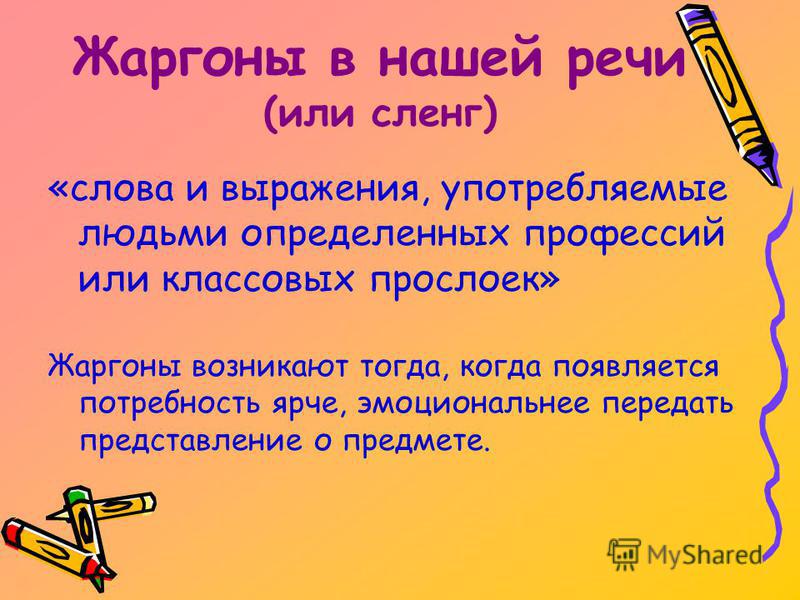 Жаргоны в нашей речи
(или сленг)

«слова и выражения, употребляемые людьми определенных профессий или классовых прослоек»

Жаргоны возникают тогда, когда появляется потребность ярче, эмоциональнее передать представление о предмете.

MyShared